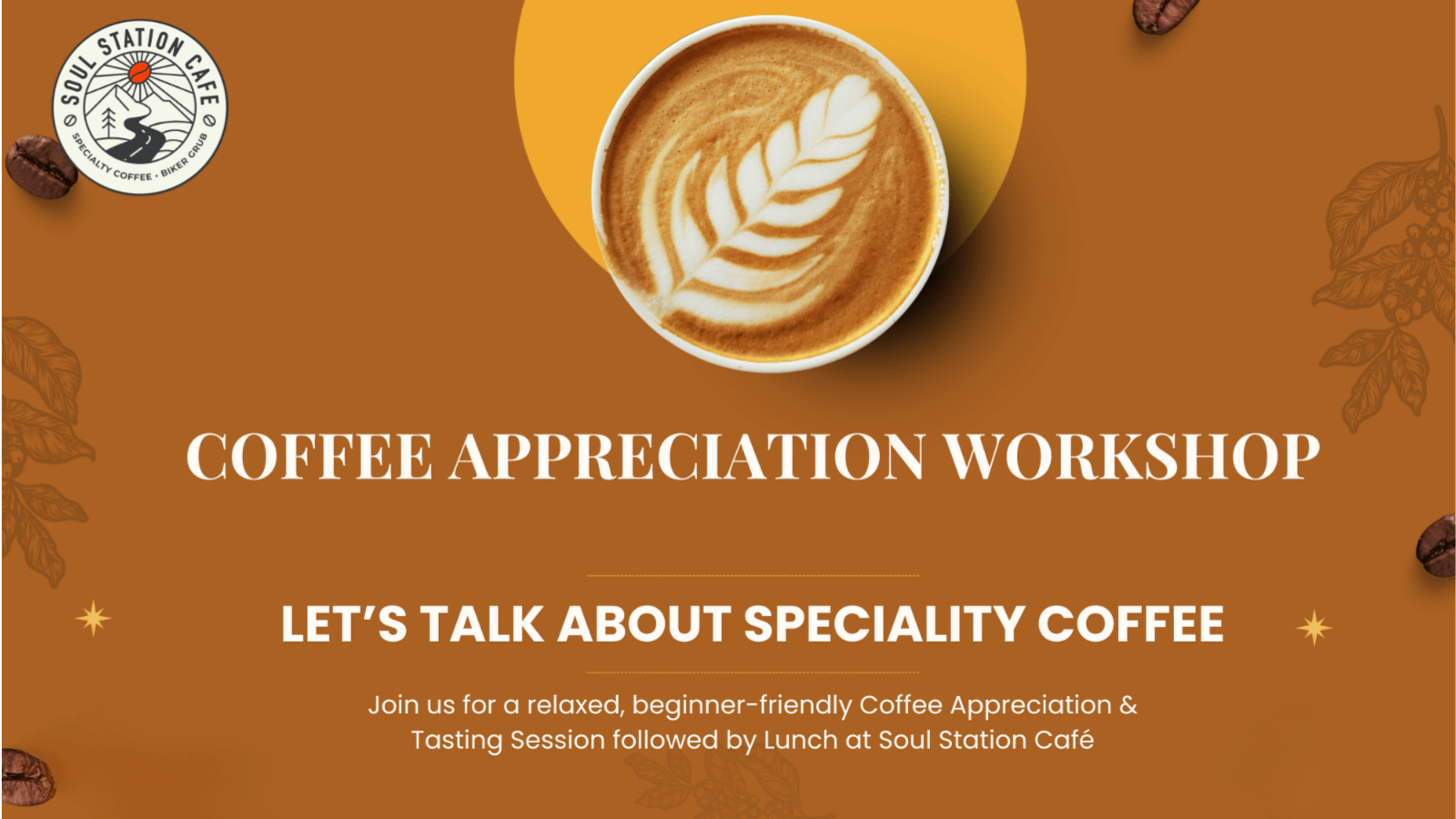 SOUL STATION CAFE
SPECIALTY COFFEE • BIKER GRUB

COFFEE APPRECIATION WORKSHOP

LET'S TALK ABOUT SPECIALITY COFFEE

Join us for a relaxed, beginner-friendly Coffee Appreciation & Tasting Session followed by Lunch at Soul Station Café